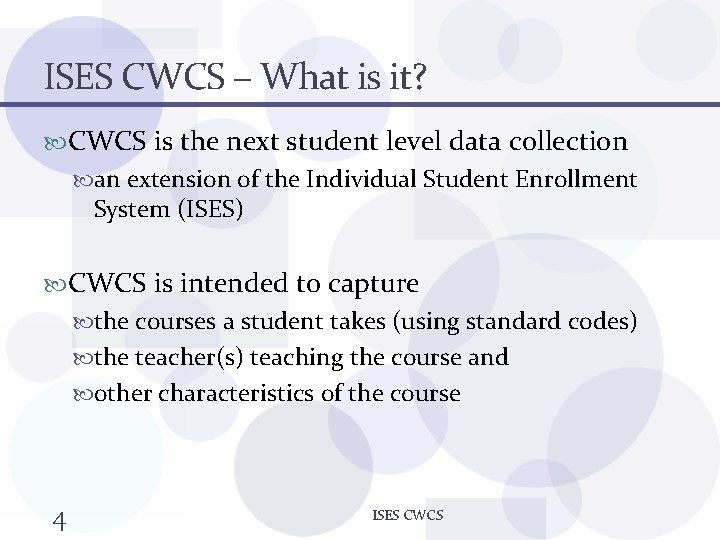 ISES CWCS – What is it?

CWCS is the next student level data collection

an extension of the Individual Student Enrollment System (ISES)

CWCS is intended to capture

the courses a student takes (using standard codes)

the teacher(s) teaching the course and

other characteristics of the course

4

ISES CWCS